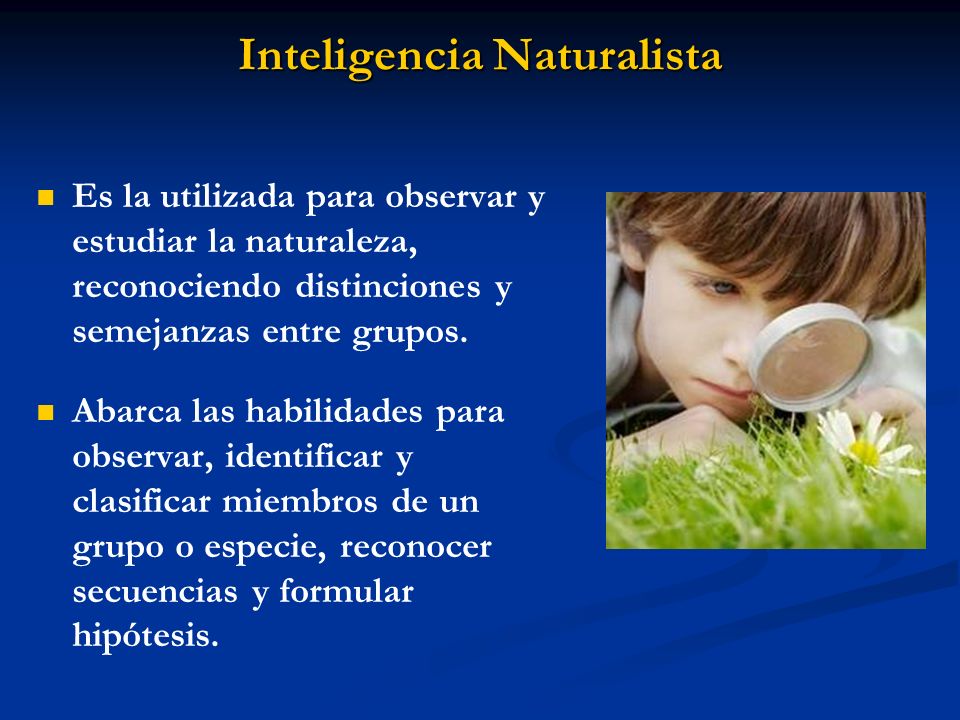 Inteligencia Naturalista

Es la utilizada para observar y estudiar la naturaleza, reconociendo distinciones y semejanzas entre grupos.

Abarca las habilidades para observar, identificar y clasificar miembros de un grupo o especie, reconocer secuencias y formular hipótesis.